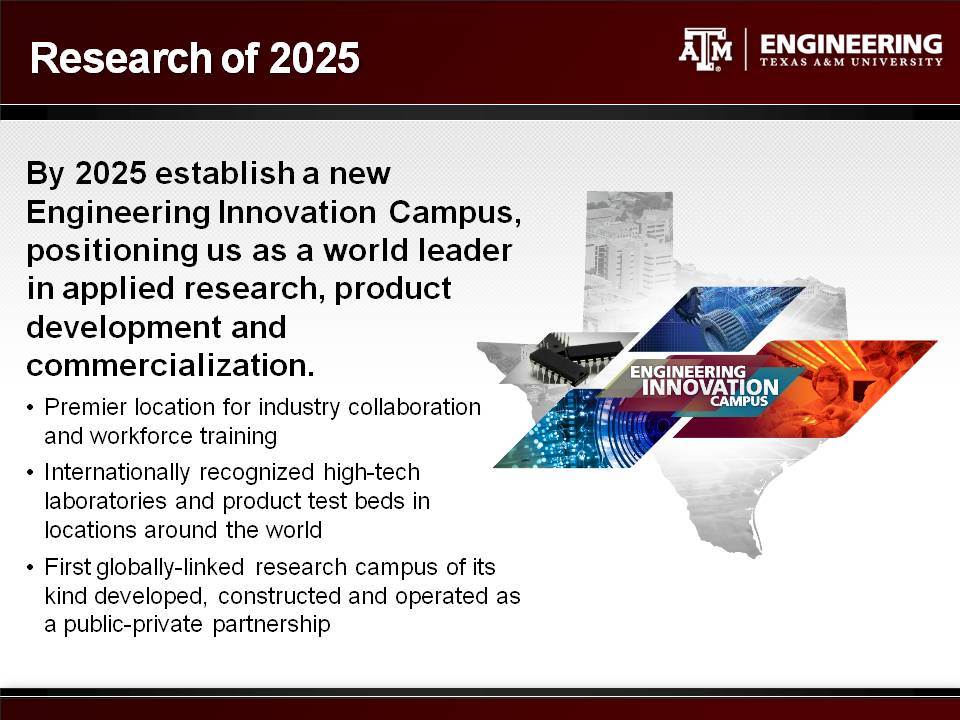 Research of 2025

ATM | ENGINEERING
TEXAS A&M UNIVERSITY

By 2025 establish a new Engineering Innovation Campus, positioning us as a world leader in applied research, product development and commercialization.

• Premier location for industry collaboration and workforce training

• Internationally recognized high-tech laboratories and product test beds in locations around the world

• First globally-linked research campus of its kind developed, constructed and operated as a public-private partnership

ENGINEERING
INNOVATION
CAMPUS